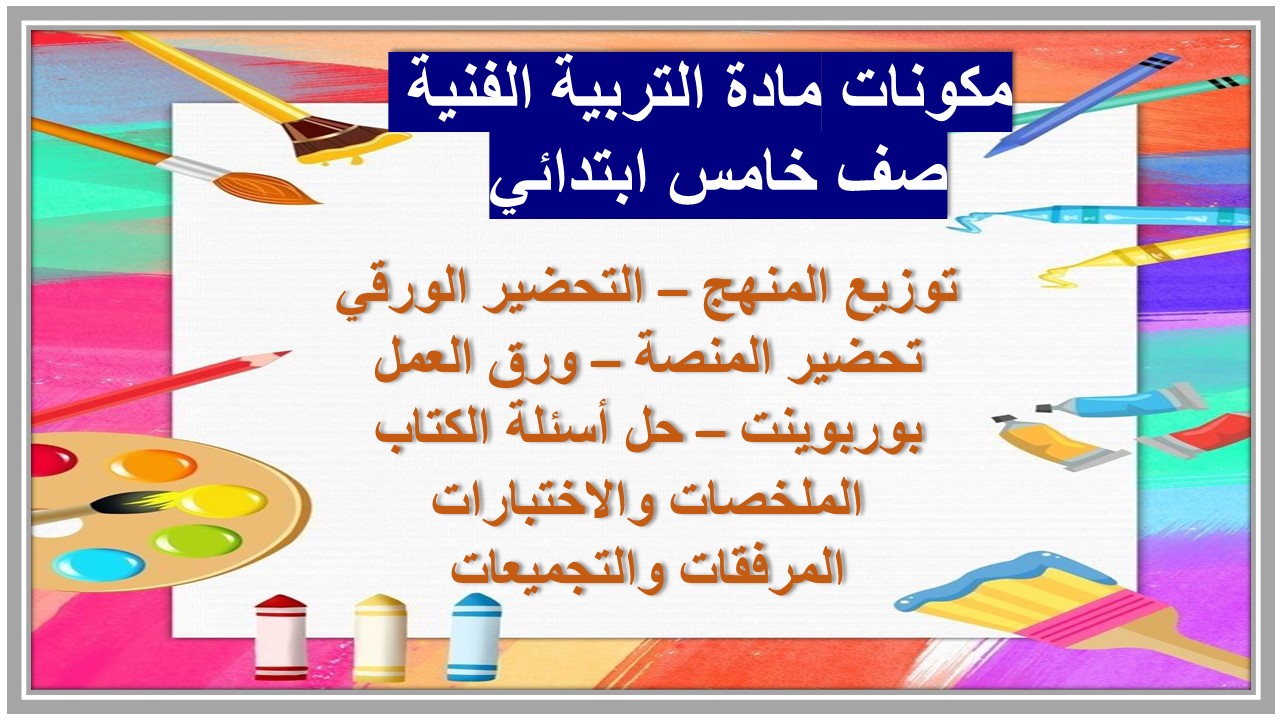 مكونات مادة التربية الفنية
صف خامس ابتدائي

توزيع المنهج – التحضير الورقي
تحضير المنصة – ورق العمل
بوربوينت – حل أسئلة الكتاب
الملخصات والاختبارات
المرفقات والتجميعات